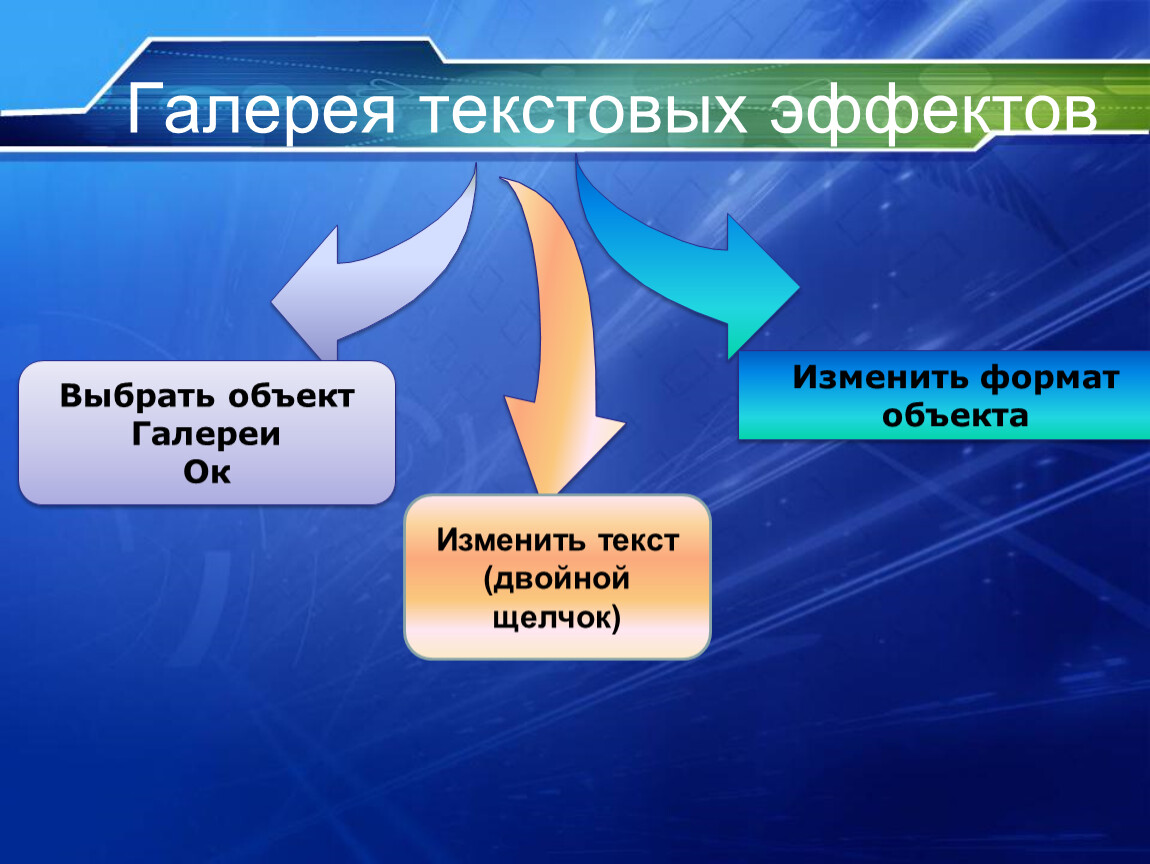 Галерея текстовых эффектов

Выбрать объект Галереи
Ок

Изменить текст (двойной щелчок)

Изменить формат объекта